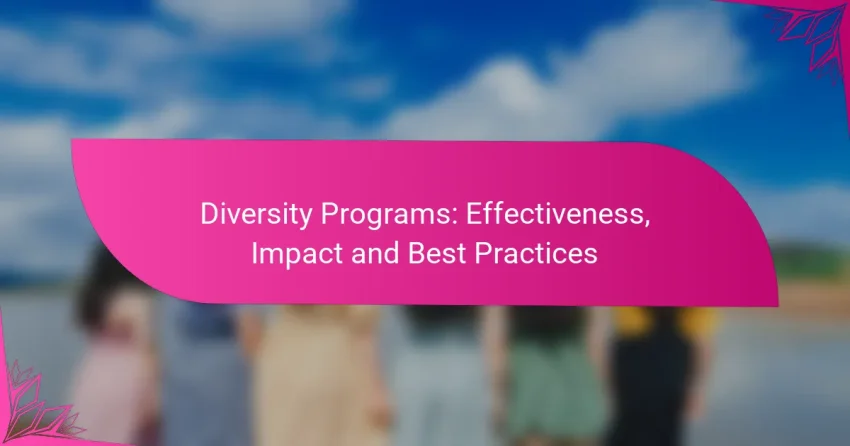 Diversity Programs: Effectiveness, Impact and Best Practices